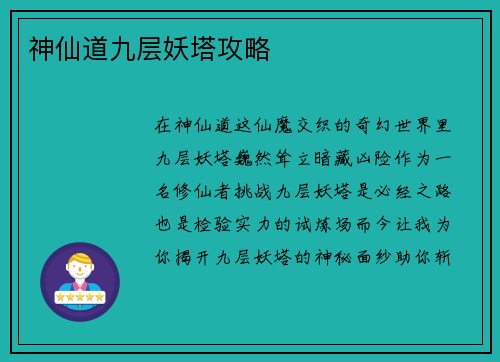 神仙道九层妖塔攻略

在神仙道这仙魔交织的奇幻世界里九层妖塔巍然耸立暗藏凶险作为一名修仙者挑战九层妖塔是必经之路也是检验实力的试炼场而今让我为你揭开九层妖塔的神秘面纱助你斩